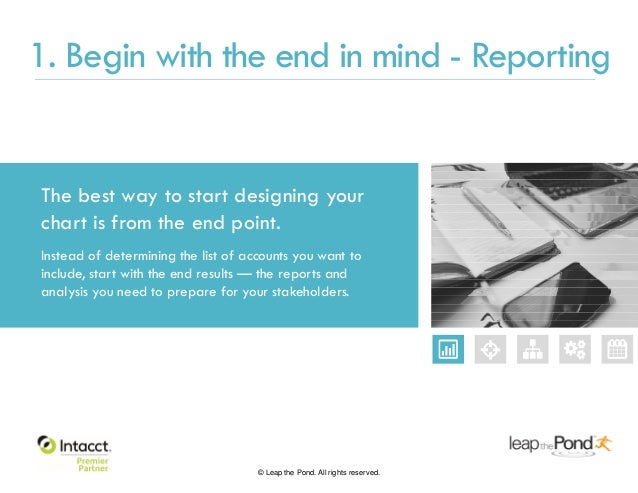 1. Begin with the end in mind - Reporting

The best way to start designing your chart is from the end point.

Instead of determining the list of accounts you want to include, start with the end results — the reports and analysis you need to prepare for your stakeholders.

Intacct.
Premier Partner

© Leap the Pond. All rights reserved.

leap the Pond